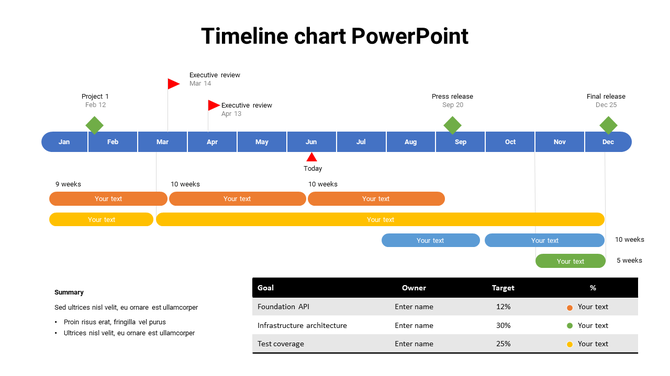 Timeline chart PowerPoint

Executive review
Mar 14

Project 1
Feb 12

Executive review
Apr 13

Press release
Sep 20

Final release
Dec 25

Jan Feb Mar Apr May Jun Jul Aug Sep Oct Nov Dec

Today

9 weeks
10 weeks
10 weeks

Your text
Your text
Your text

Your text
Your text

Your text
Your text
10 weeks

Your text
5 weeks

Summary

Sed ultrices nisl velit, eu ornare est ullamcorper

• Proin risus erat, fringilla vel purus
• Ultrices nisl velit, eu ornare est ullamcorper

| Goal | Owner | Target | % |
|---|---|---|---|
| Foundation API | Enter name | 12% | Your text |
| Infrastructure architecture | Enter name | 30% | Your text |
| Test coverage | Enter name | 25% | Your text |